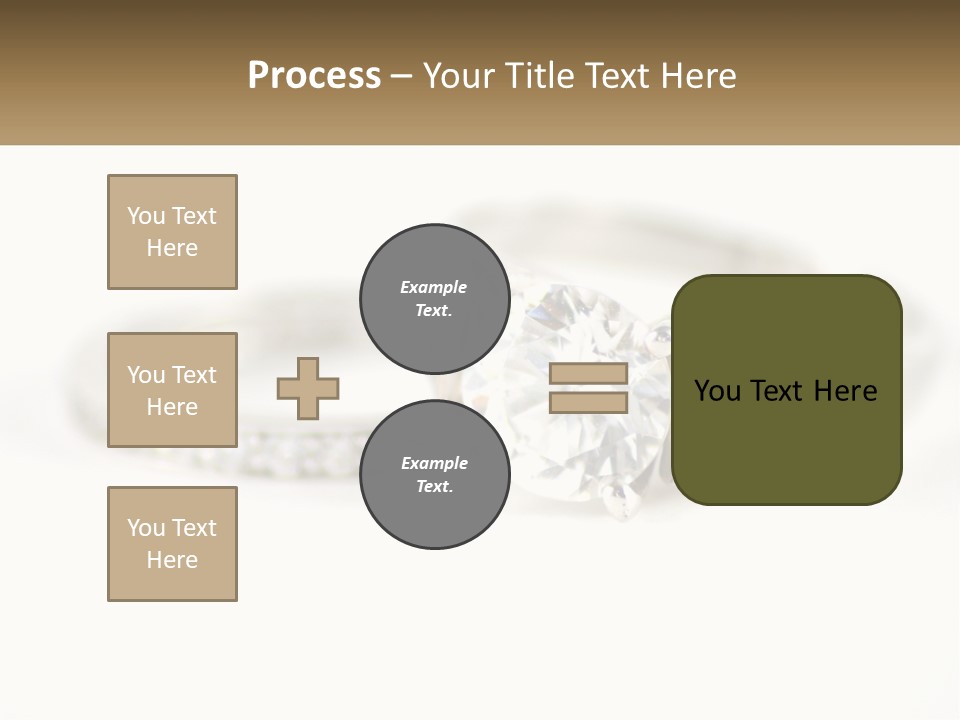 Process – Your Title Text Here

You Text Here

You Text Here

You Text Here

Example Text.

Example Text.

You Text Here